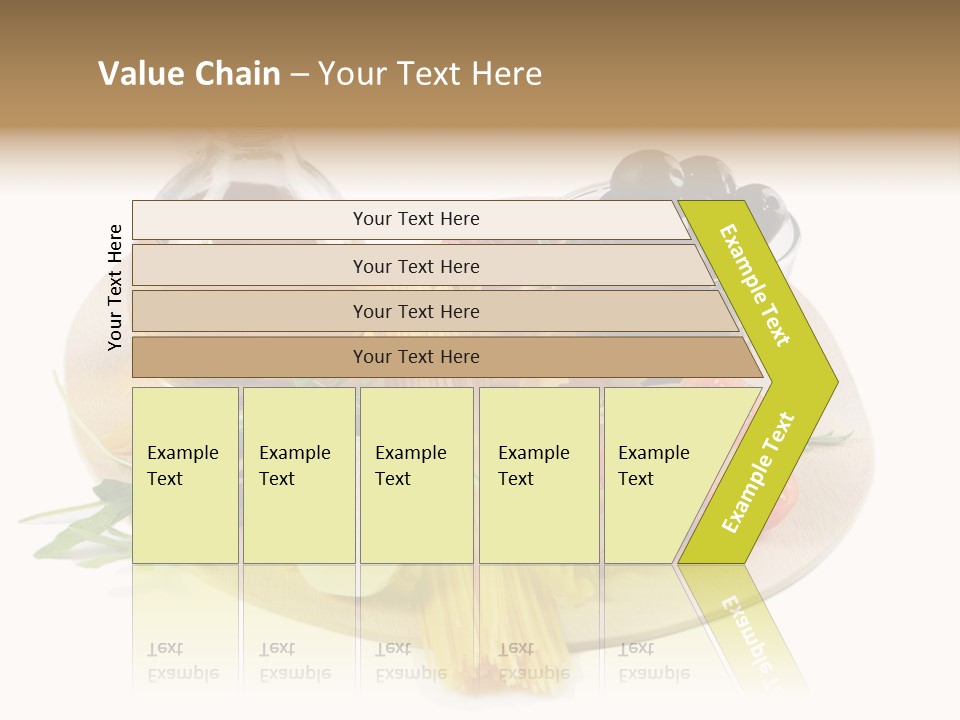 Value Chain – Your Text Here

Your Text Here

Your Text Here

Your Text Here

Your Text Here

Your Text Here

Example Text

Example Text

Example Text

Example Text

Example Text

Example Text

Example Text